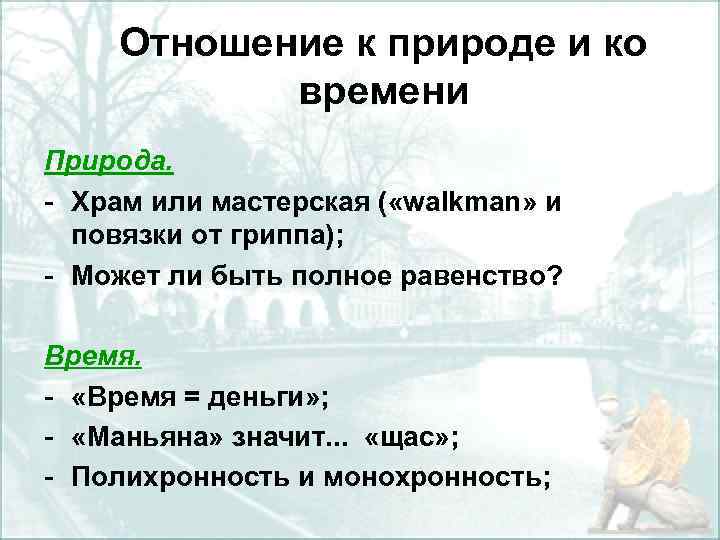 Отношение к природе и ко времени

Природа.
- Храм или мастерская («walkman» и повязки от гриппа);
- Может ли быть полное равенство?

Время.
- «Время = деньги»;
- «Маньяна» значит... «щас»;
- Полихронность и монохронность;